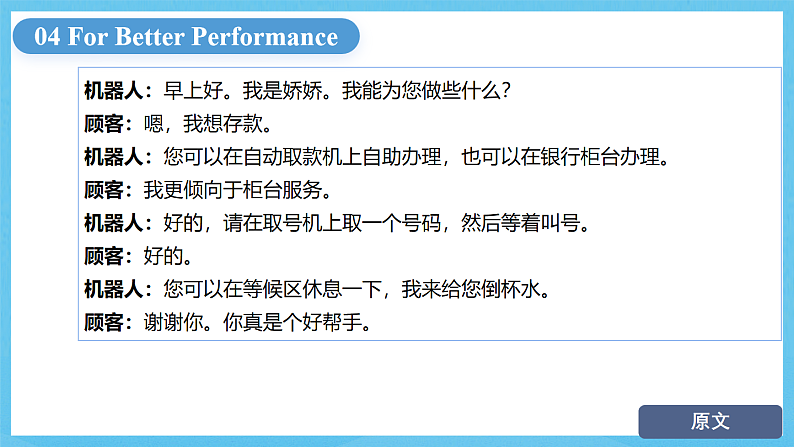 04 For Better Performance

机器人：早上好。我是娇娇。我能为您做些什么？

顾客：嗯，我想存款。

机器人：您可以在自动取款机上自助办理，也可以在银行柜台办理。

顾客：我更倾向于柜台服务。

机器人：好的，请在取号机上取一个号码，然后等着叫号。

顾客：好的。

机器人：您可以在等候区休息一下，我来给您倒杯水。

顾客：谢谢你。你真是个好帮手。

原文